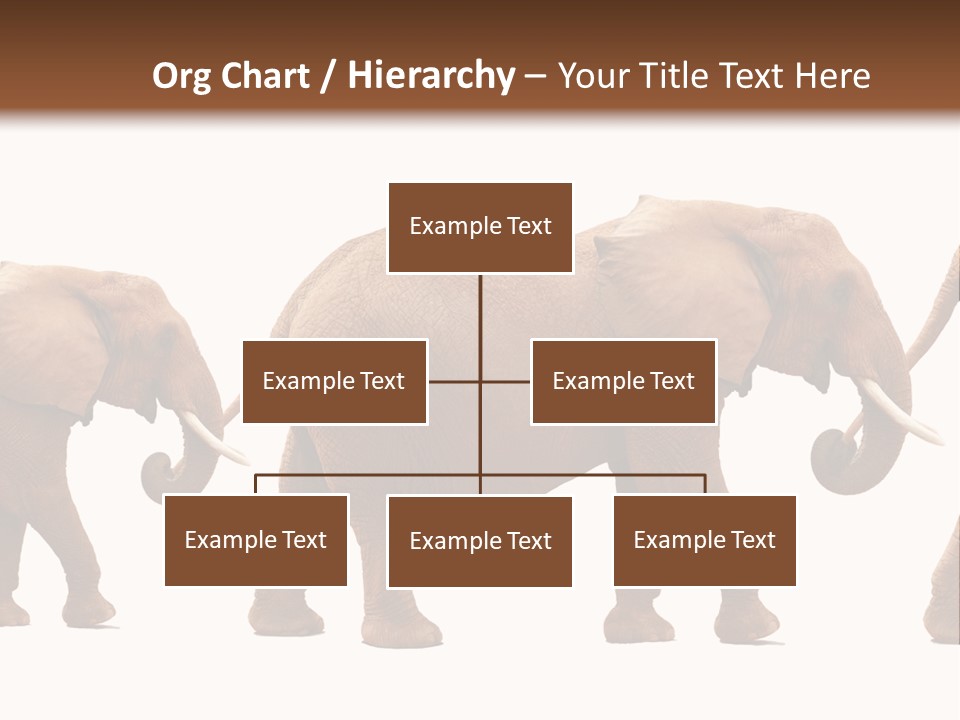 Org Chart / Hierarchy – Your Title Text Here

Example Text

Example Text

Example Text

Example Text

Example Text

Example Text